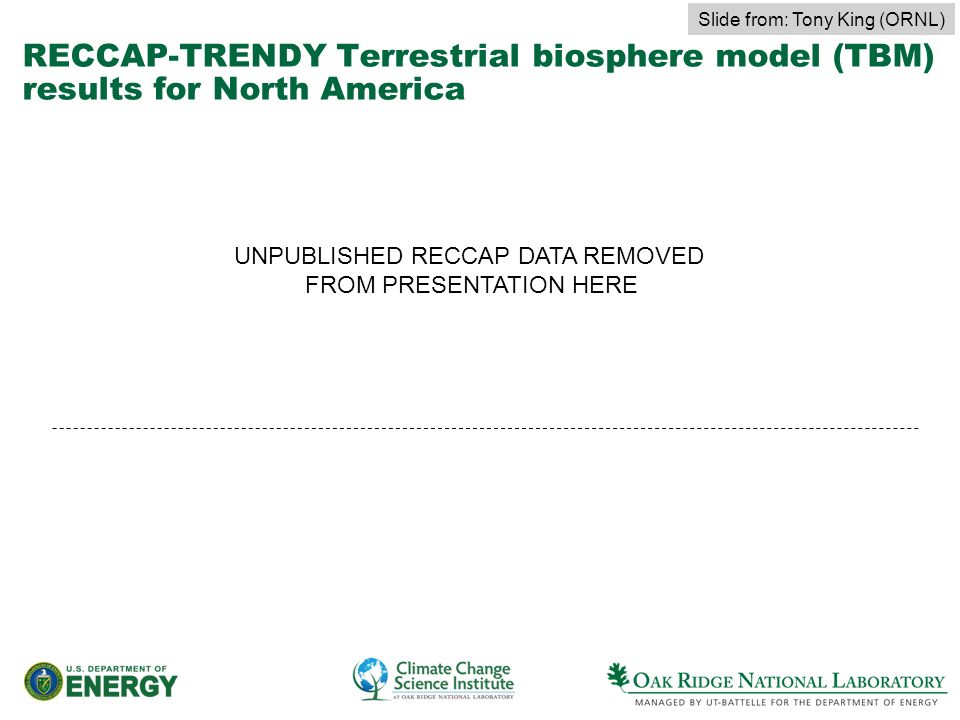 Slide from: Tony King (ORNL)

RECCAP-TRENDY Terrestrial biosphere model (TBM) results for North America

UNPUBLISHED RECCAP DATA REMOVED FROM PRESENTATION HERE

U.S. DEPARTMENT OF ENERGY

Climate Change Science Institute AT OAK RIDGE NATIONAL LABORATORY

OAK RIDGE NATIONAL LABORATORY
MANAGED BY UT-BATTELLE FOR THE DEPARTMENT OF ENERGY